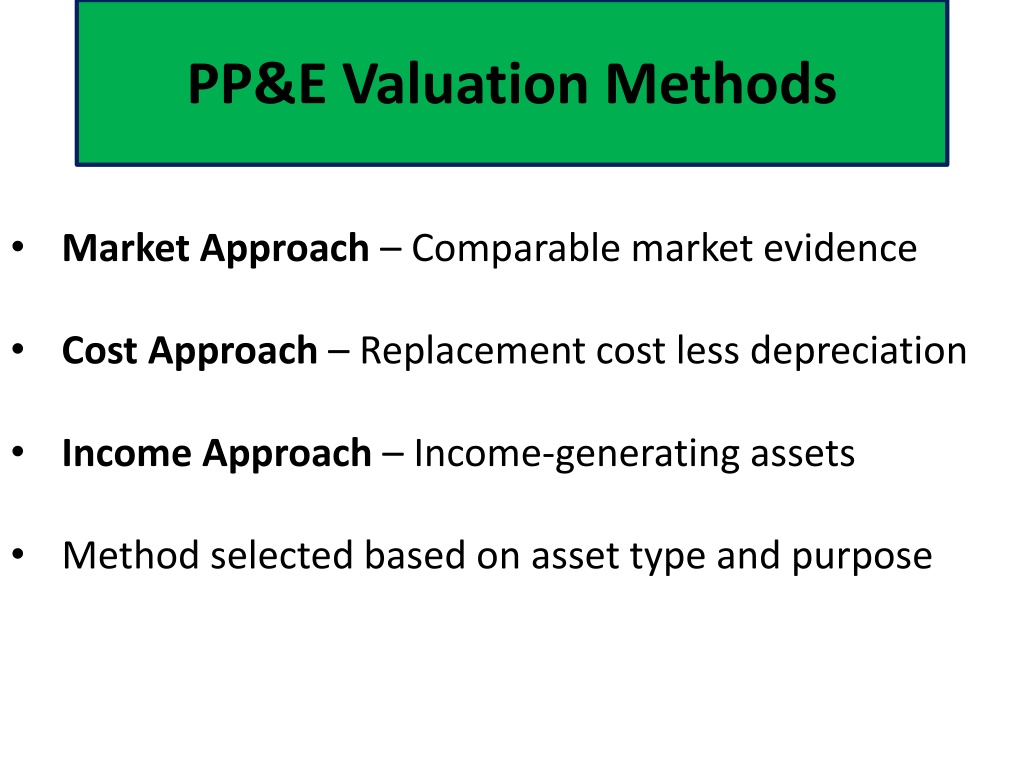 PP&E Valuation Methods

• Market Approach – Comparable market evidence

• Cost Approach – Replacement cost less depreciation

• Income Approach – Income-generating assets

• Method selected based on asset type and purpose